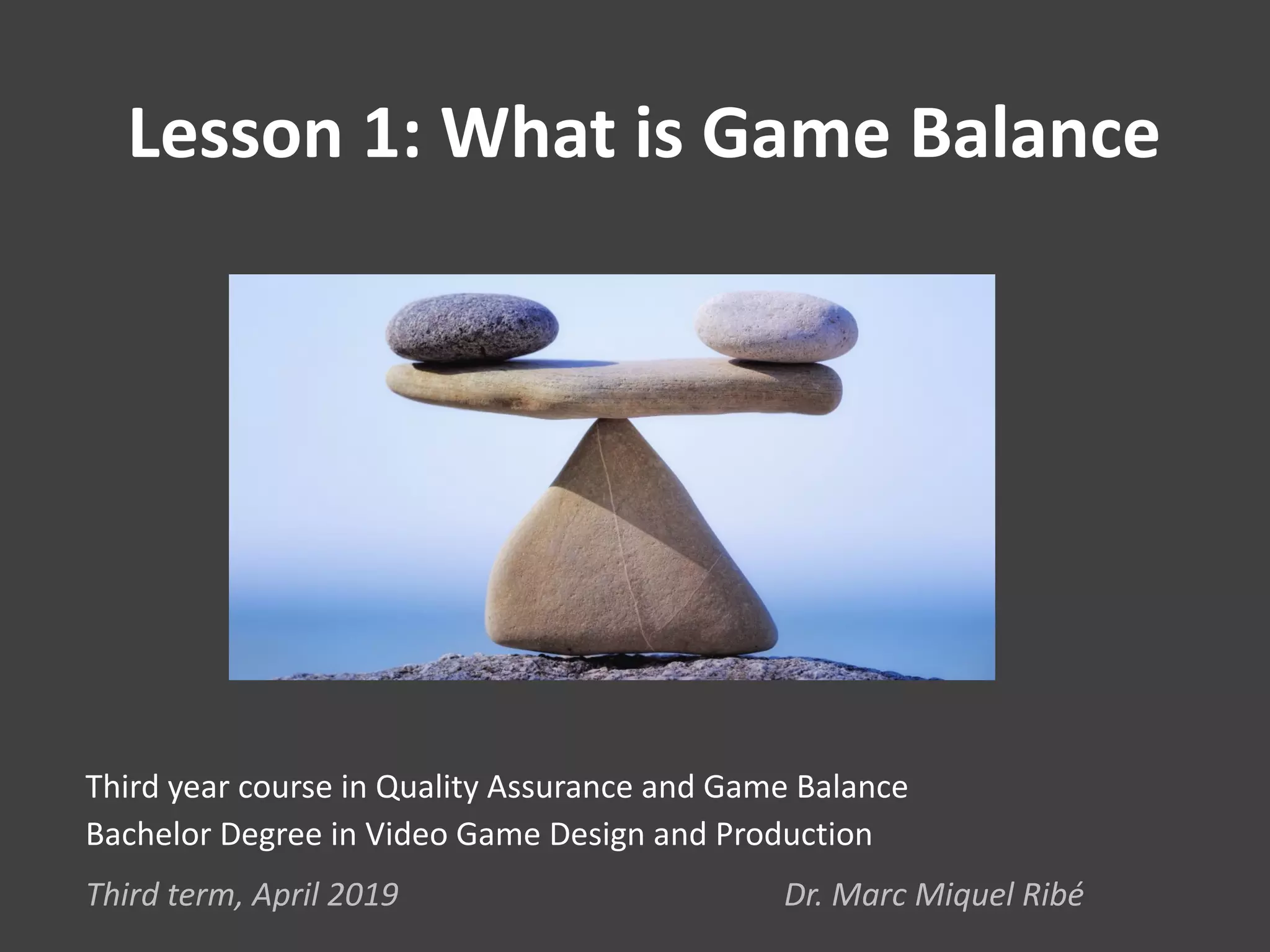 Lesson 1: What is Game Balance

Third year course in Quality Assurance and Game Balance
Bachelor Degree in Video Game Design and Production

Third term, April 2019

Dr. Marc Miquel Ribé